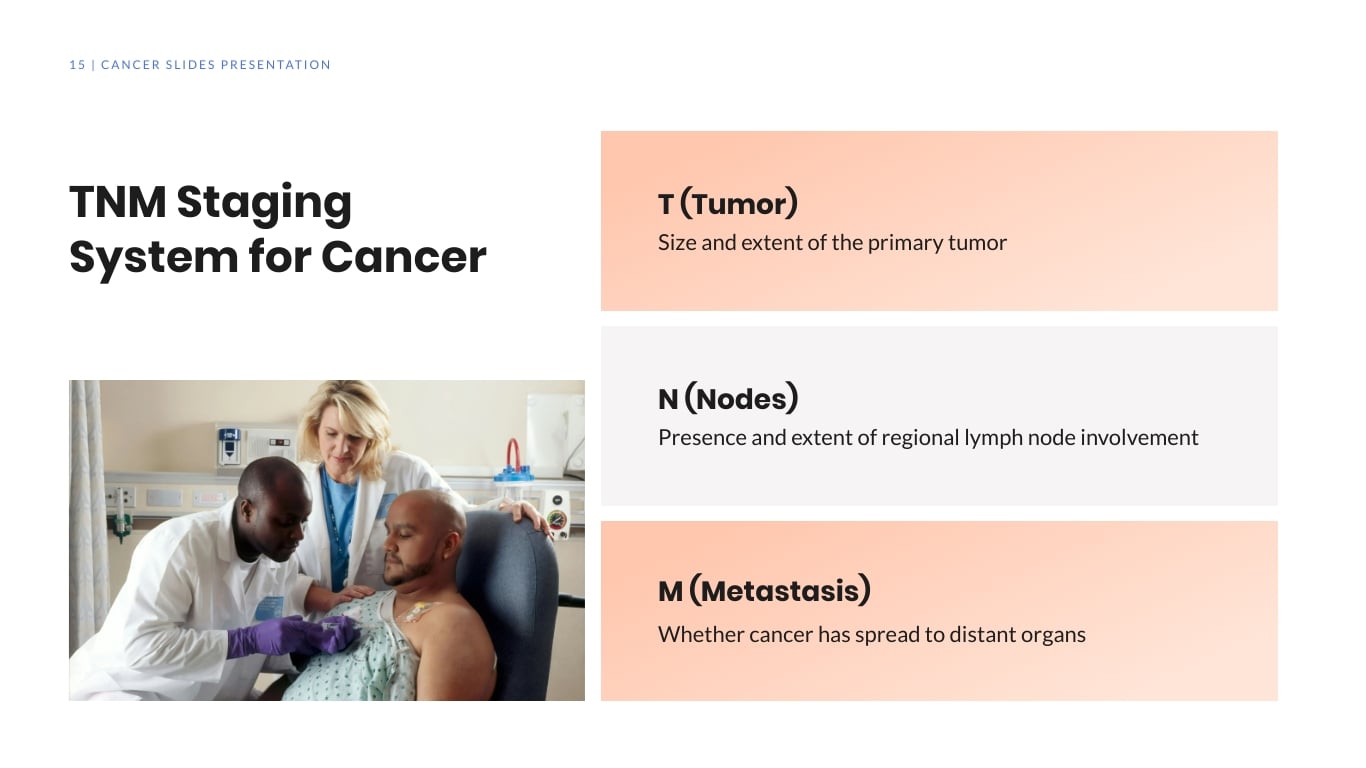 15 | CANCER SLIDES PRESENTATION

TNM Staging System for Cancer

T (Tumor)
Size and extent of the primary tumor

N (Nodes)
Presence and extent of regional lymph node involvement

M (Metastasis)
Whether cancer has spread to distant organs